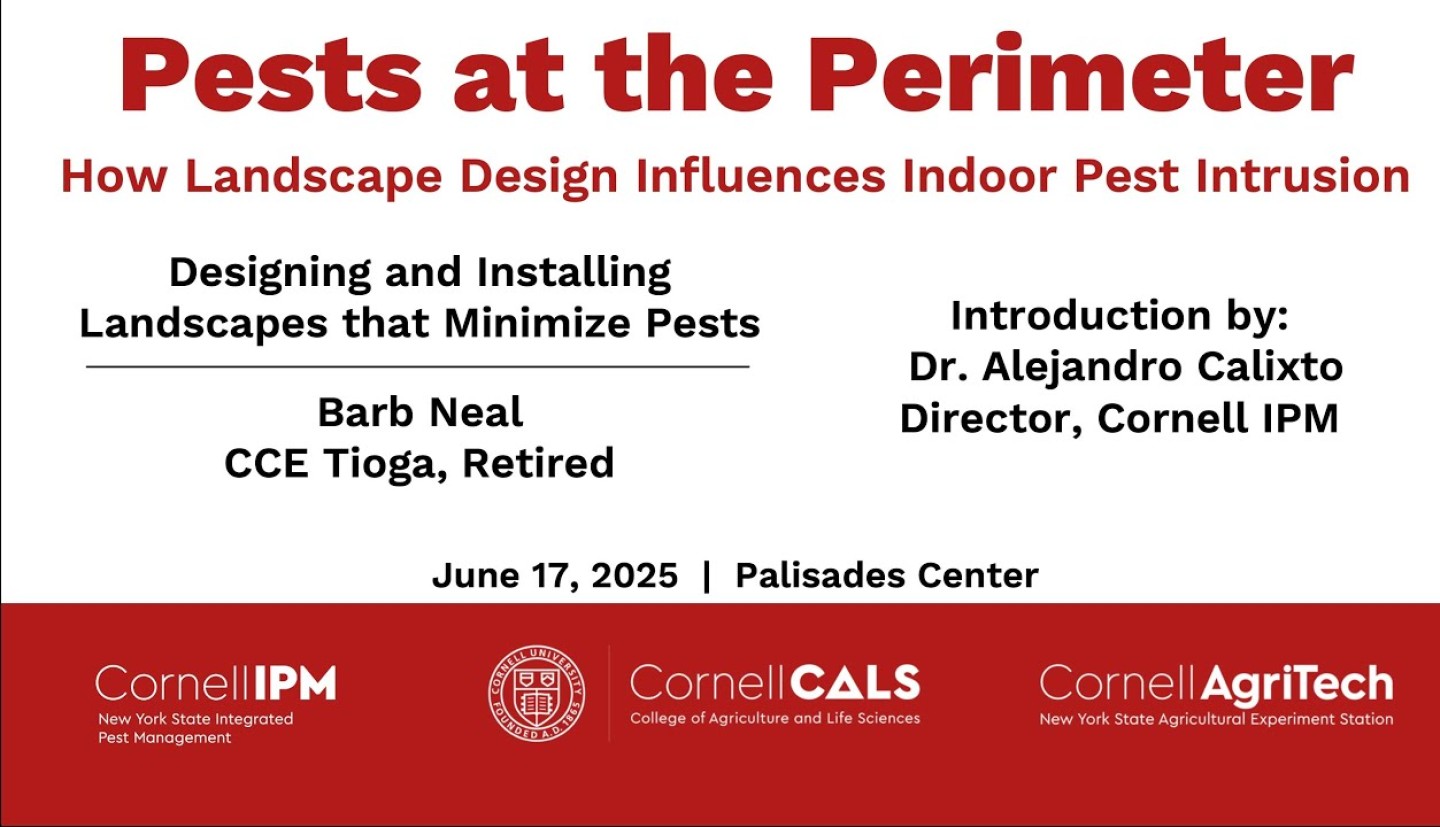 Pests at the Perimeter

How Landscape Design Influences Indoor Pest Intrusion

Designing and Installing Landscapes that Minimize Pests

Barb Neal
CCE Tioga, Retired

Introduction by:
Dr. Alejandro Calixto
Director, Cornell IPM

June 17, 2025 | Palisades Center

CornellIPM
New York State Integrated Pest Management

CORNELL UNIVERSITY FOUNDED A.D. 1865

CornellCALS
College of Agriculture and Life Sciences

CornellAgriTech
New York State Agricultural Experiment Station